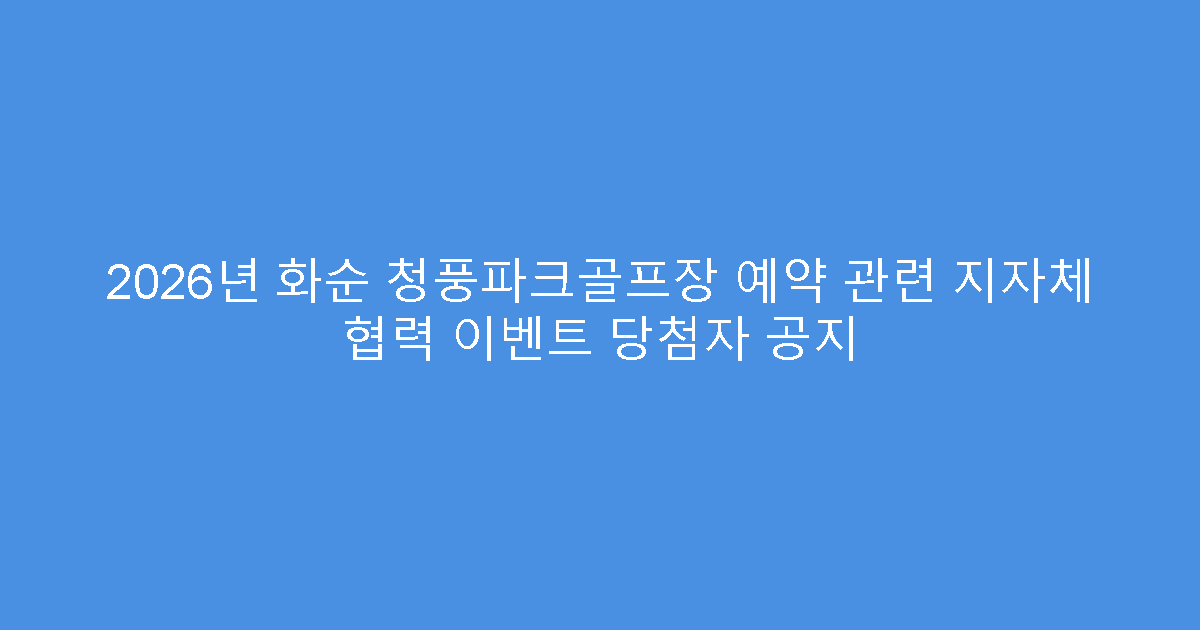 2026년 화순 청풍파크골프장 예약 관련 지자체 협력 이벤트 당첨자 공지